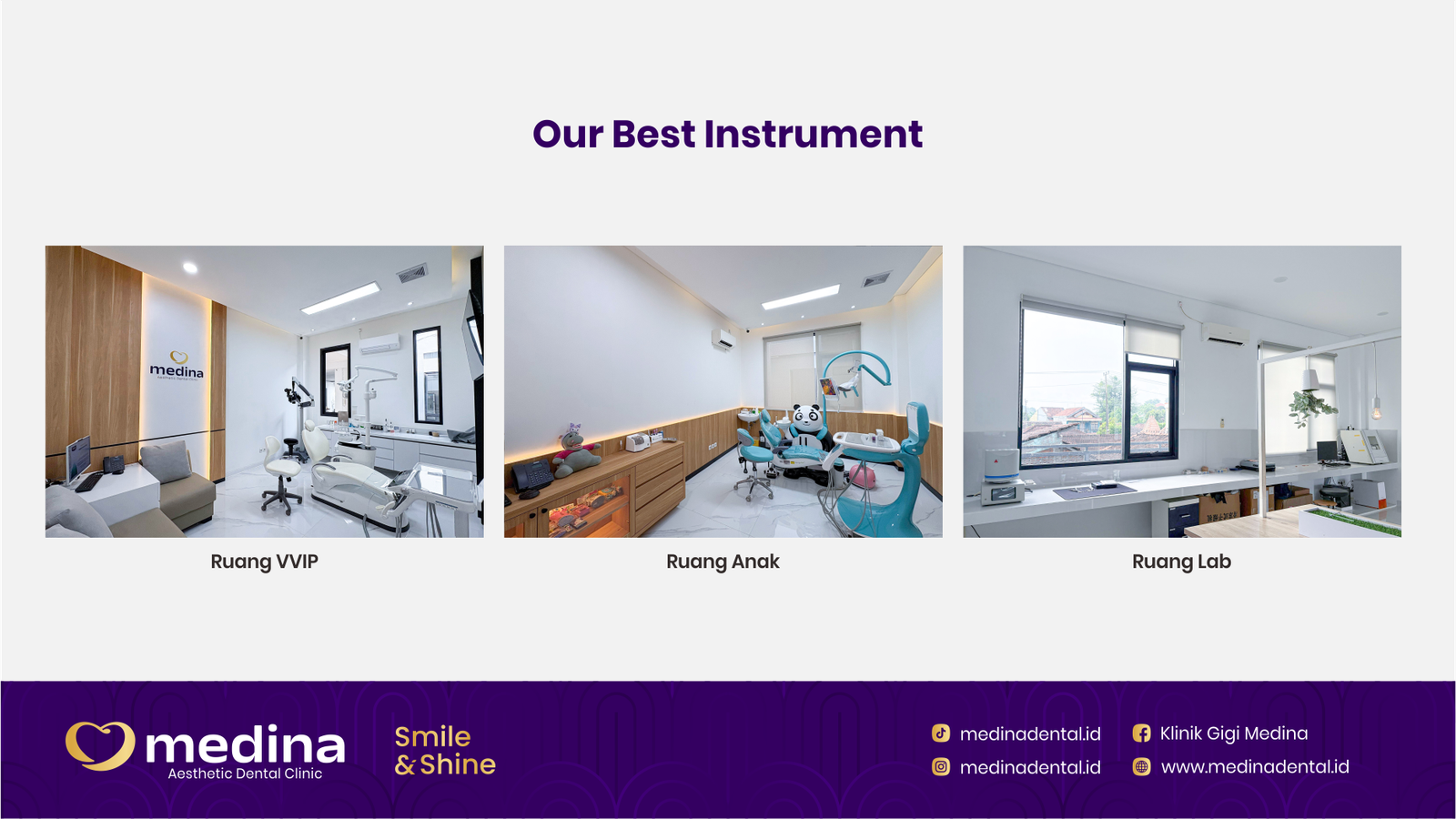 Our Best Instrument

medina

Ruang VVIP

Ruang Anak

Ruang Lab

medina
Aesthetic Dental Clinic

Smile
& Shine

medinadental.id
medinadental.id

Klinik Gigi Medina
www.medinadental.id